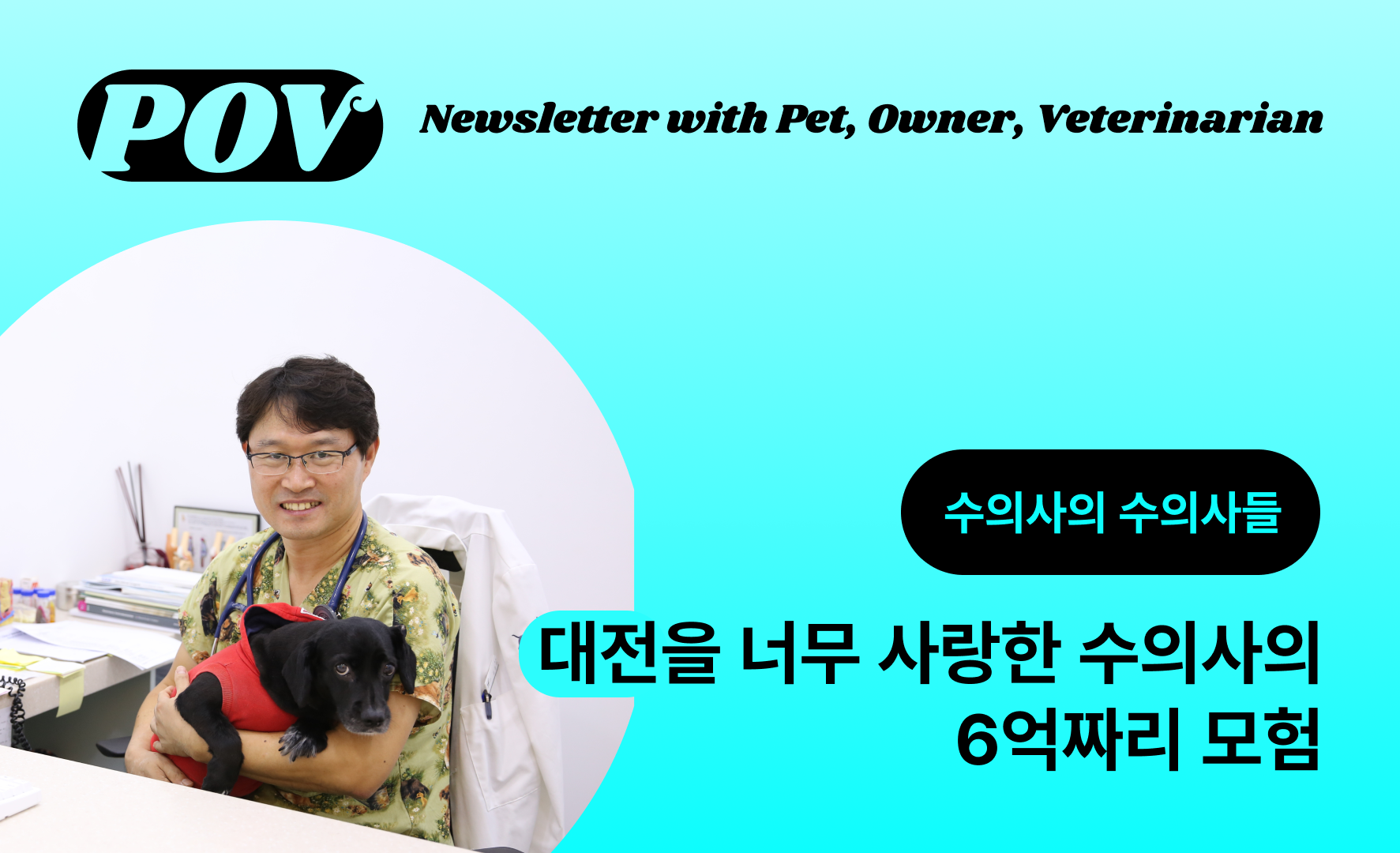 POV

Newsletter with Pet, Owner, Veterinarian

수의사의 수의사들

대전을 너무 사랑한 수의사의 6억짜리 모험